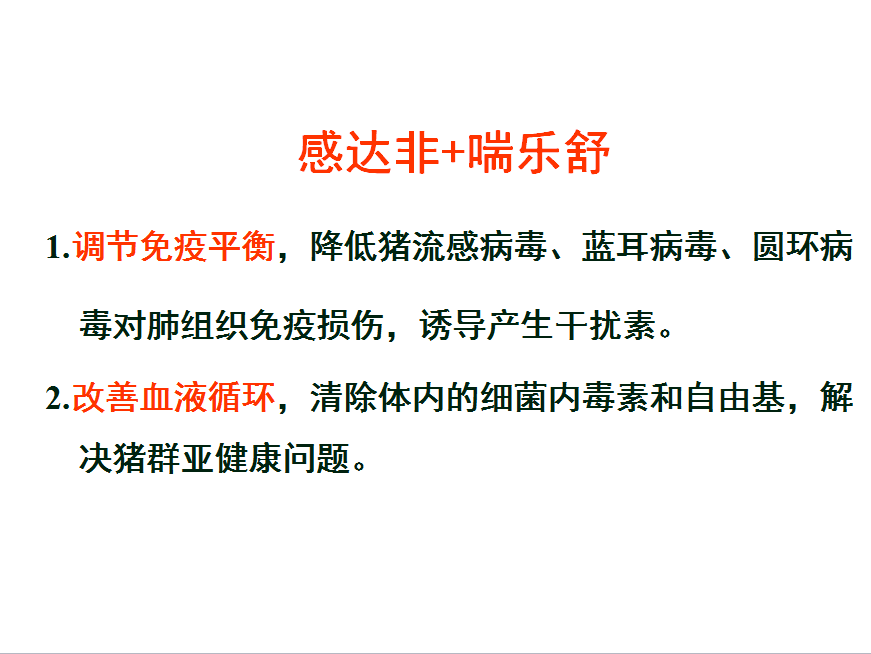 感达非+喘乐舒

1.调节免疫平衡，降低猪流感病毒、蓝耳病毒、圆环病毒对肺组织免疫损伤，诱导产生干扰素。

2.改善血液循环，清除体内的细菌内毒素和自由基，解决猪群亚健康问题。